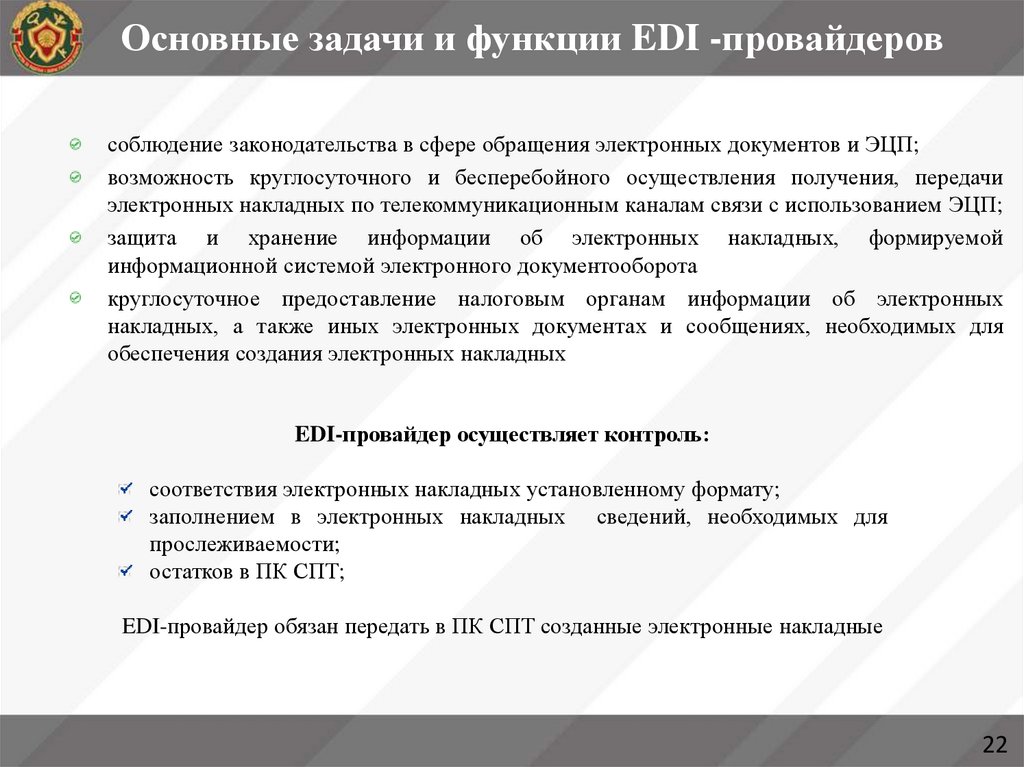 Основные задачи и функции EDI -провайдеров

соблюдение законодательства в сфере обращения электронных документов и ЭЦП;

возможность круглосуточного и бесперебойного осуществления получения, передачи электронных накладных по телекоммуникационным каналам связи с использованием ЭЦП;

защита и хранение информации об электронных накладных, формируемой информационной системой электронного документооборота

круглосуточное предоставление налоговым органам информации об электронных накладных, а также иных электронных документах и сообщениях, необходимых для обеспечения создания электронных накладных

EDI-провайдер осуществляет контроль:

соответствия электронных накладных установленному формату;

заполнением в электронных накладных сведений, необходимых для прослеживаемости;

остатков в ПК СПТ;

EDI-провайдер обязан передать в ПК СПТ созданные электронные накладные

22